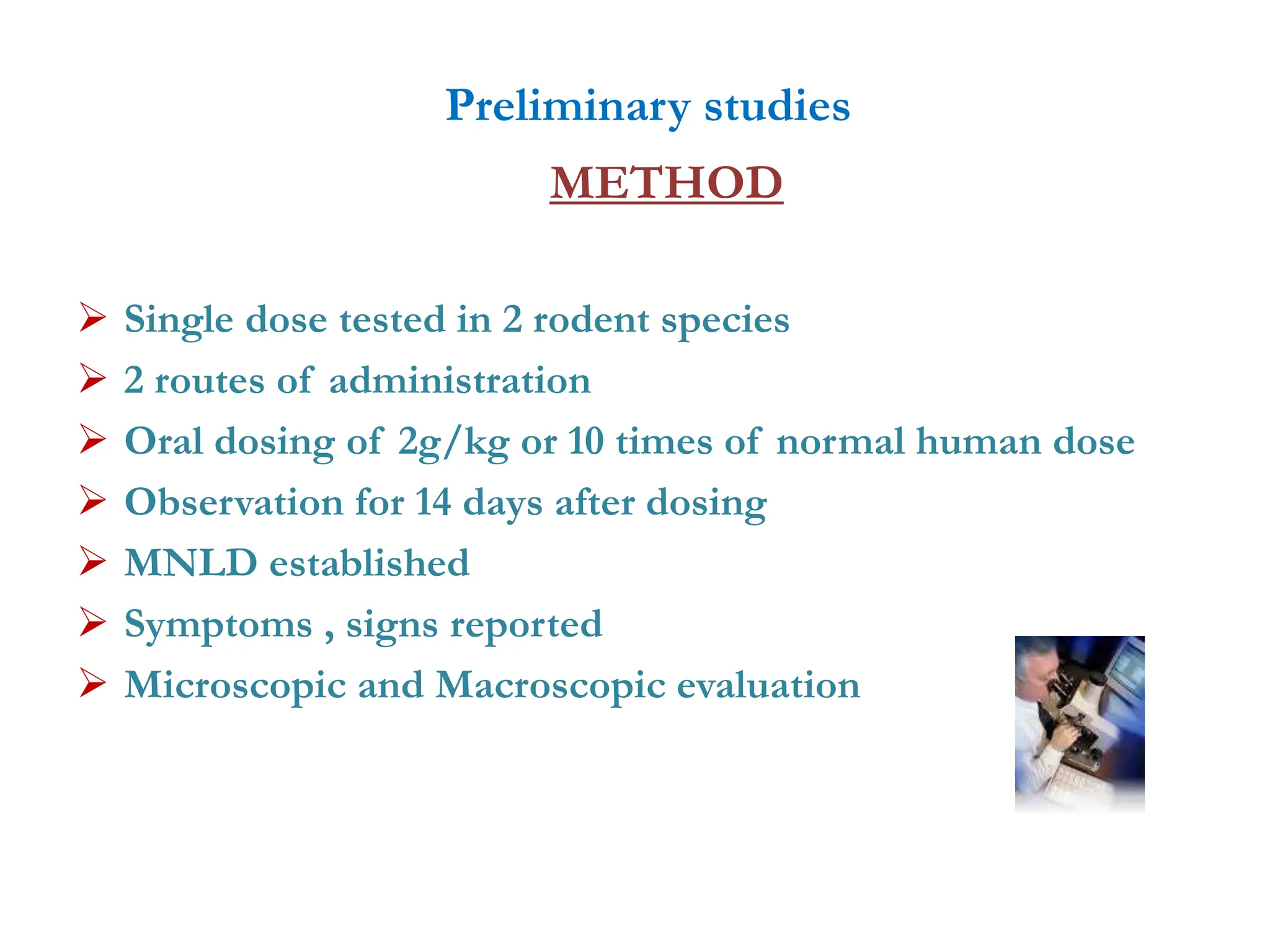 Preliminary studies

METHOD

➢ Single dose tested in 2 rodent species
➢ 2 routes of administration
➢ Oral dosing of 2g/kg or 10 times of normal human dose
➢ Observation for 14 days after dosing
➢ MNLD established
➢ Symptoms , signs reported
➢ Microscopic and Macroscopic evaluation